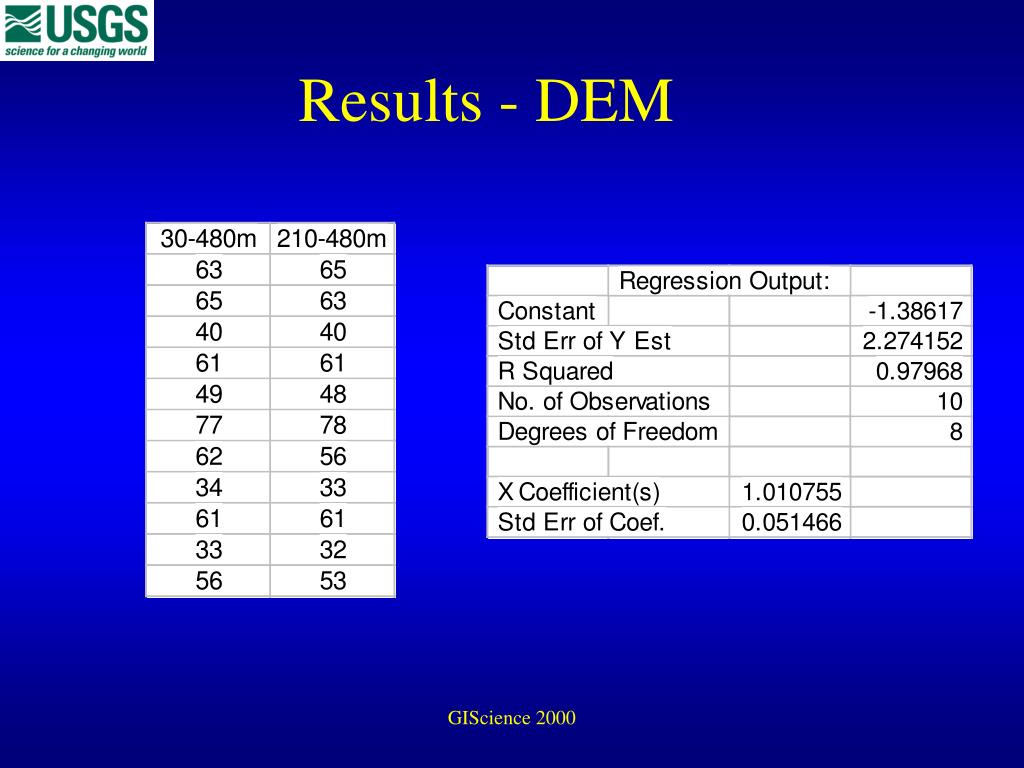 USGS
science for a changing world

Results - DEM

| 30-480m | 210-480m |
|---|---|
| 63 | 65 |
| 65 | 63 |
| 40 | 40 |
| 61 | 61 |
| 49 | 48 |
| 77 | 78 |
| 62 | 56 |
| 34 | 33 |
| 61 | 61 |
| 33 | 32 |
| 56 | 53 |

| | Regression Output: | | |
|---|---|---|---|
| Constant | | | -1.38617 |
| Std Err of Y Est | | | 2.274152 |
| R Squared | | | 0.97968 |
| No. of Observations | | | 10 |
| Degrees of Freedom | | | 8 |
| | | | |
| X Coefficient(s) | | 1.010755 | |
| Std Err of Coef. | | 0.051466 | |

GIScience 2000